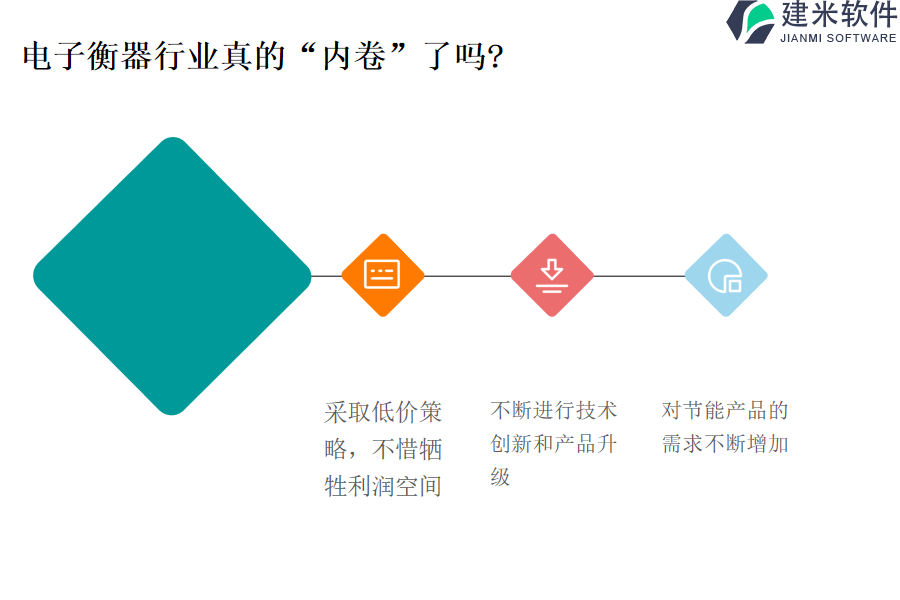 建米软件
JIANMI SOFTWARE

电子衡器行业真的“内卷”了吗?

采取低价策略，不惜牺牲利润空间

不断进行技术创新和产品升级

对节能产品的需求不断增加